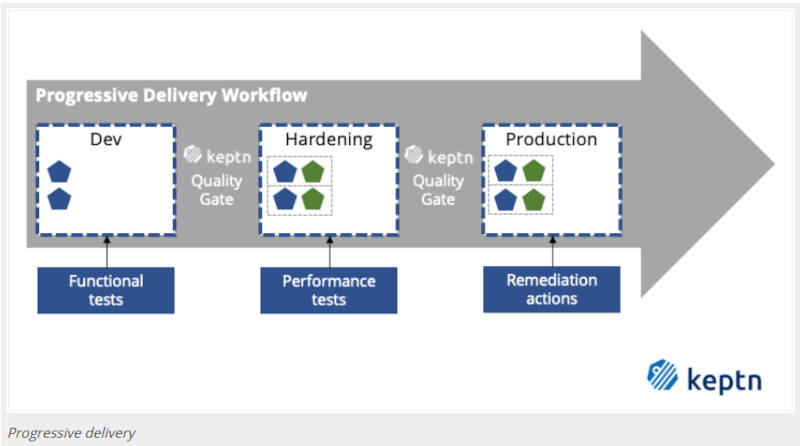 Progressive Delivery Workflow

Dev

keptn
Quality Gate

Hardening

keptn
Quality Gate

Production

Functional tests

Performance tests

Remediation actions

keptn

Progressive delivery